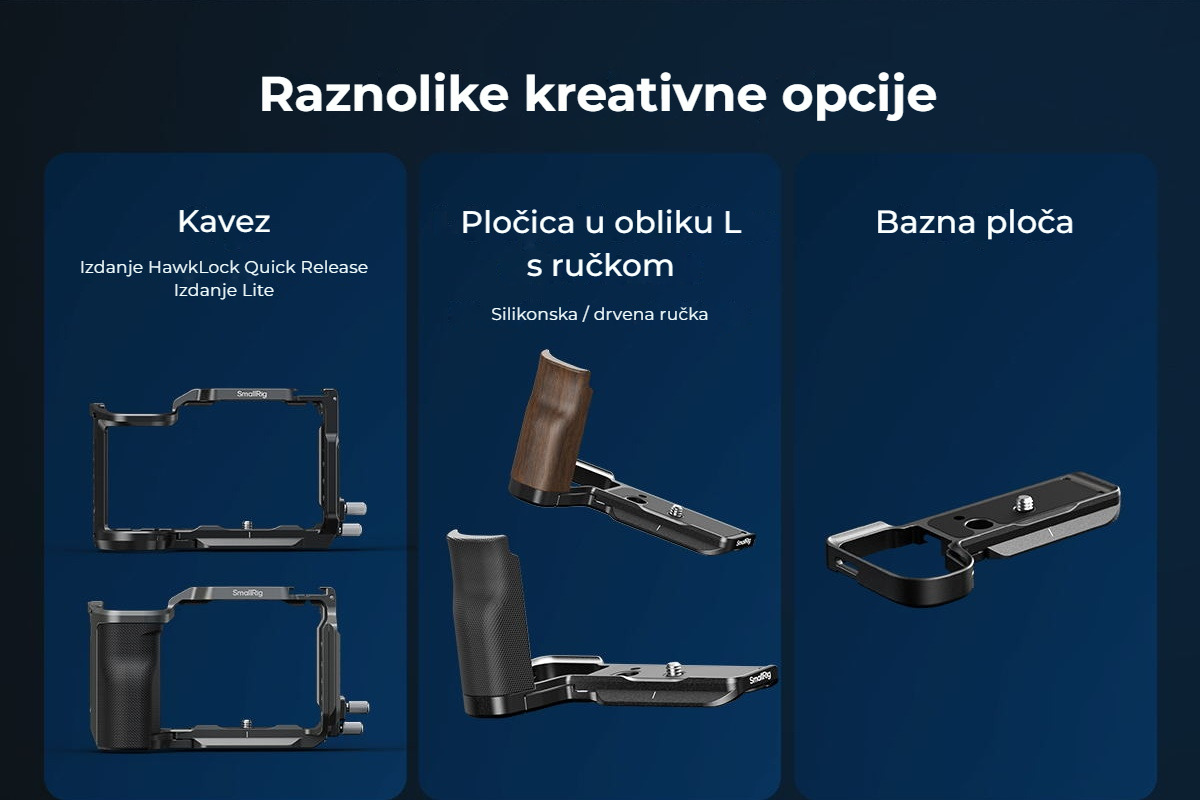 Raznolike kreativne opcije

Kavez

Izdanje HawkLock Quick Release
Izdanje Lite

SmallRig

SmallRig

Pločica u obliku L s ručkom

Silikonska / drvena ručka

SmallRig

SmallRig

Bazna ploča